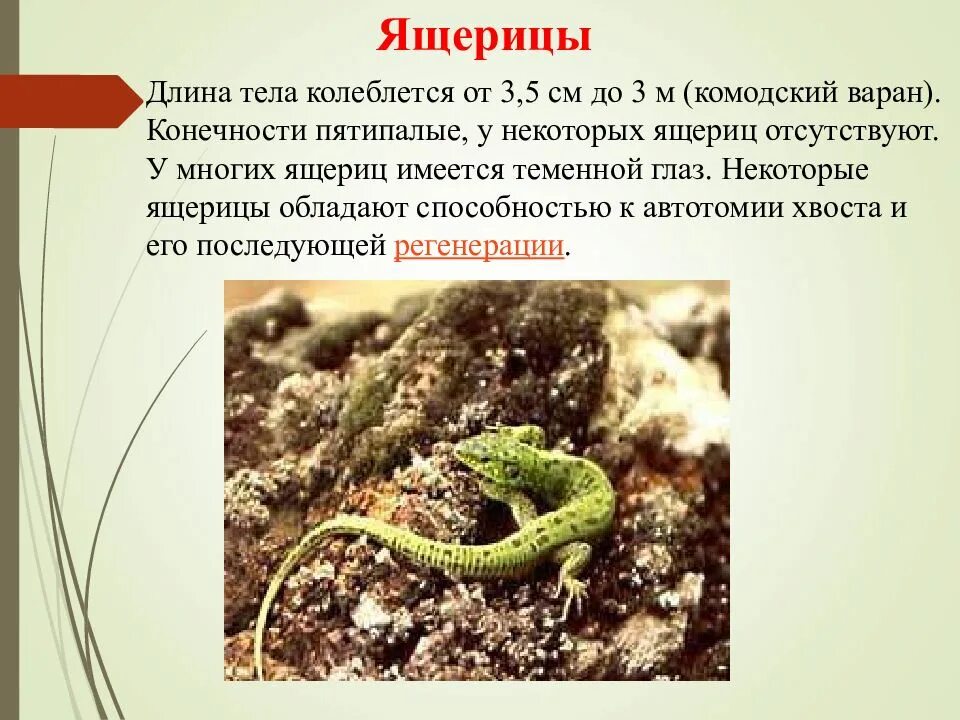 Ящерицы

Длина тела колеблется от 3,5 см до 3 м (комодский варан). Конечности пятипалые, у некоторых ящериц отсутствуют. У многих ящериц имеется теменной глаз. Некоторые ящерицы обладают способностью к автотомии хвоста и его последующей регенерации.